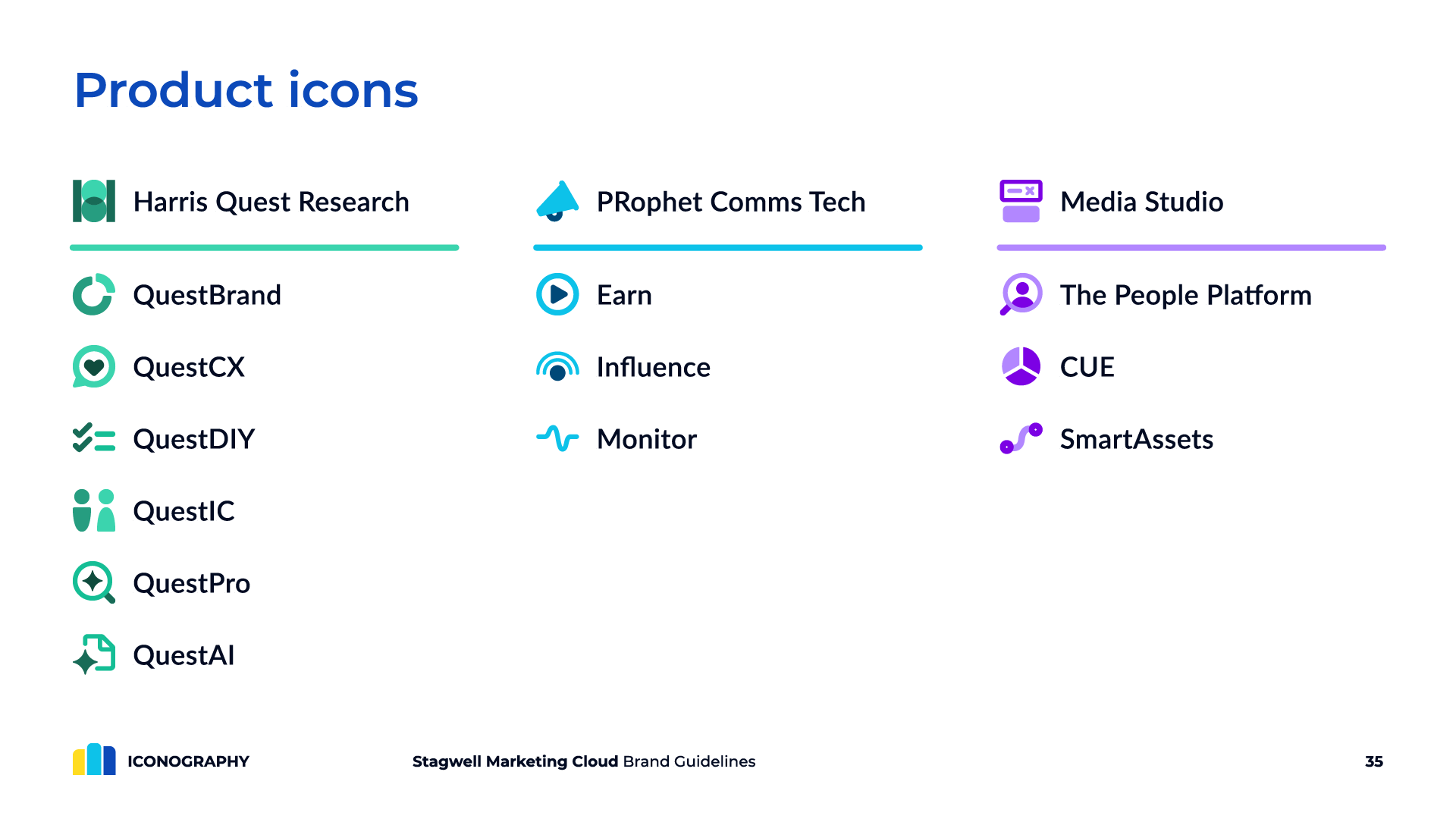 Product icons

Harris Quest Research

QuestBrand

QuestCX

QuestDIY

QuestIC

QuestPro

QuestAI

PRophet Comms Tech

Earn

Influence

Monitor

Media Studio

The People Platform

CUE

SmartAssets

ICONOGRAPHY

Stagwell Marketing Cloud Brand Guidelines

35